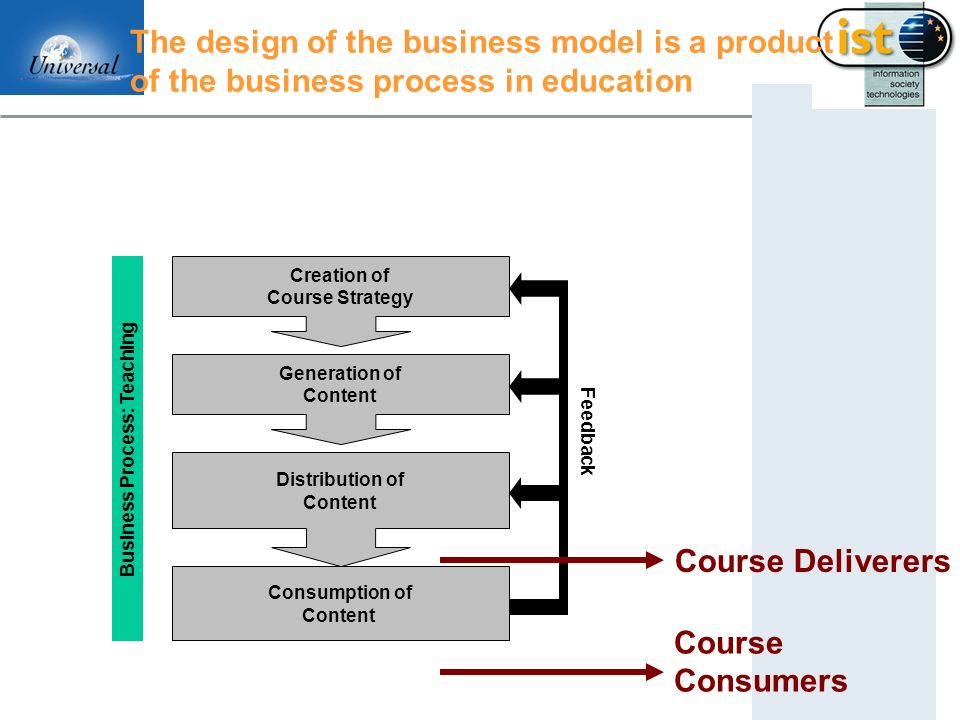 Universal

The design of the business model is a product of the business process in education

ist
information society technologies

Business Process: Teaching

Creation of Course Strategy

Generation of Content

Distribution of Content

Consumption of Content

Feedback

Course Deliverers

Course Consumers